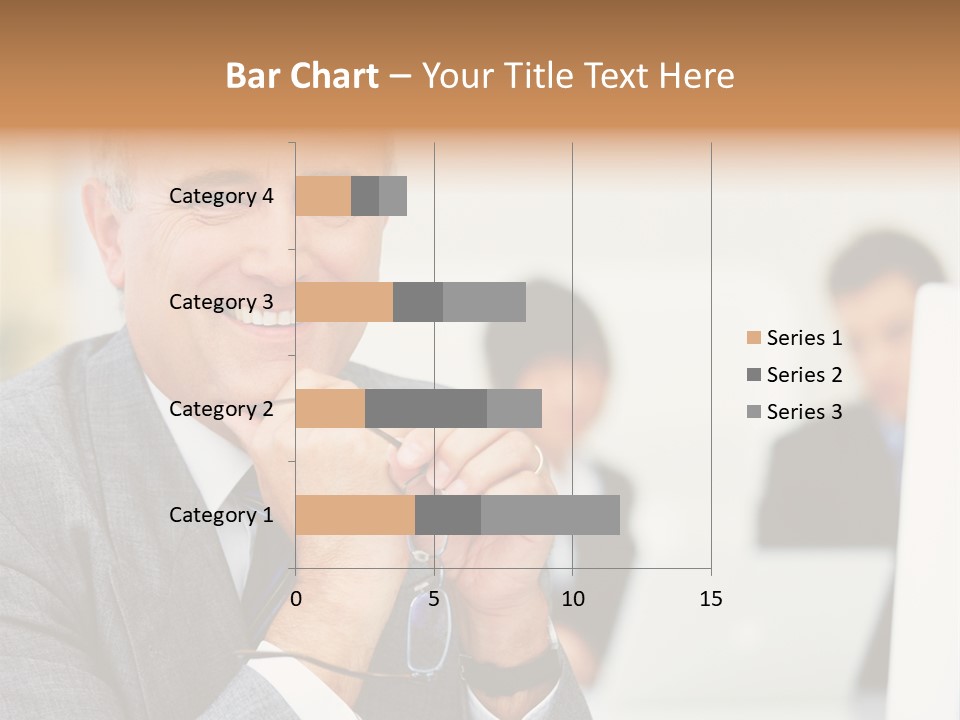 Bar Chart – Your Title Text Here

Category 4
Category 3
Category 2
Category 1

0
5
10
15

Series 1
Series 2
Series 3